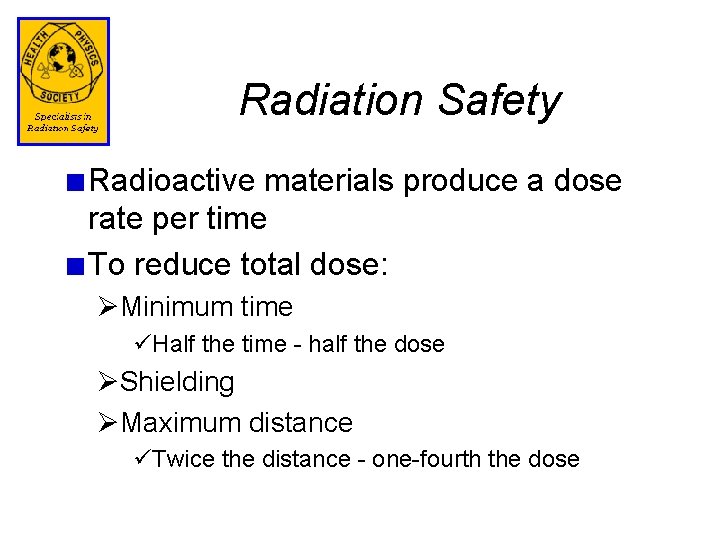 HEALTH PHYSICS SOCIETY
Specialists in Radiation Safety

Radiation Safety

■ Radioactive materials produce a dose rate per time

■ To reduce total dose:

➢ Minimum time

✓ Half the time - half the dose

➢ Shielding

➢ Maximum distance

✓ Twice the distance - one-fourth the dose